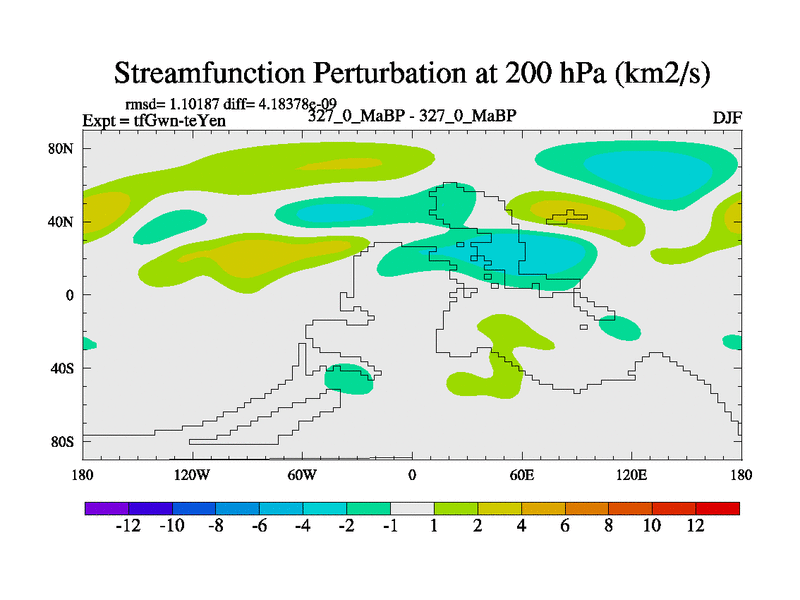 Streamfunction Perturbation at 200 hPa (km2/s)

rmsd= 1.10187 diff= 4.18378e-09
Expt = tfGwn-teYen
327_0_MaBP - 327_0_MaBP
DJF

80N
40N
0
40S
80S

180
120W
60W
0
60E
120E
180

-12 -10 -8 -6 -4 -2 -1 1 2 4 6 8 10 12